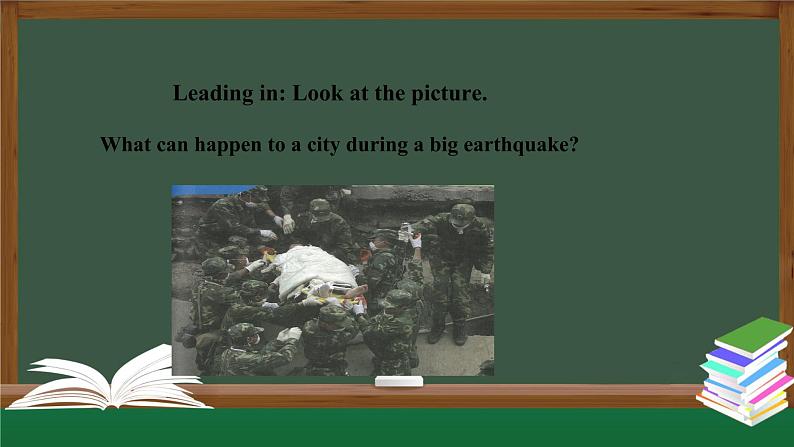 Leading in: Look at the picture.

What can happen to a city during a big earthquake?